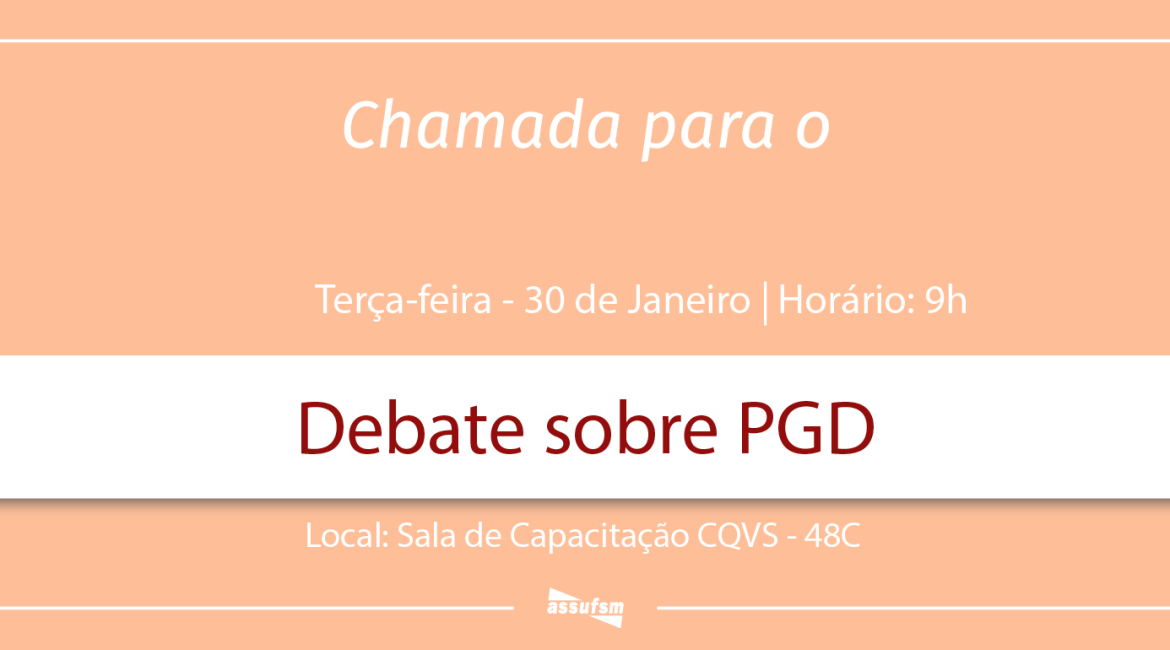 Chamada para o

Terça-feira - 30 de Janeiro | Horário: 9h

Debate sobre PGD

Local: Sala de Capacitação CQVS - 48C

assufsm